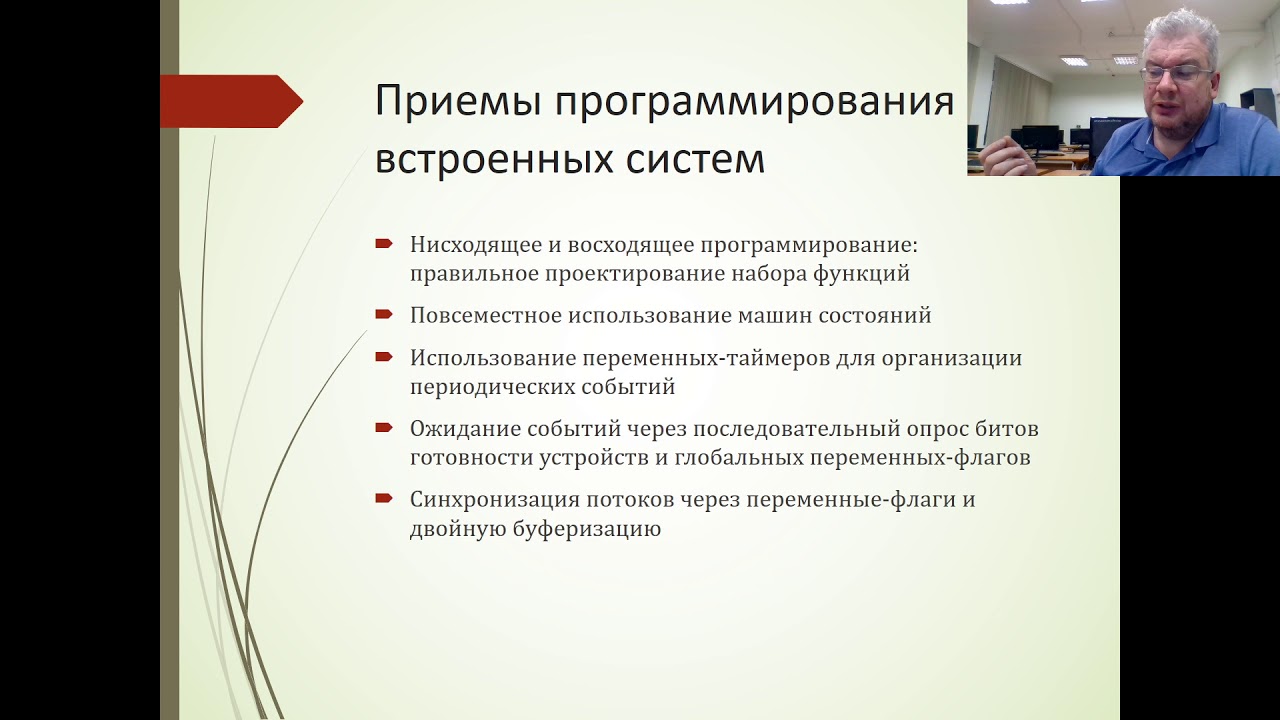 Приемы программирования встроенных систем

Нисходящее и восходящее программирование: правильное проектирование набора функций

Повсеместное использование машин состояний

Использование переменных-таймеров для организации периодических событий

Ожидание событий через последовательный опрос битов готовности устройств и глобальных переменных-флагов

Синхронизация потоков через переменные-флаги и двойную буферизацию